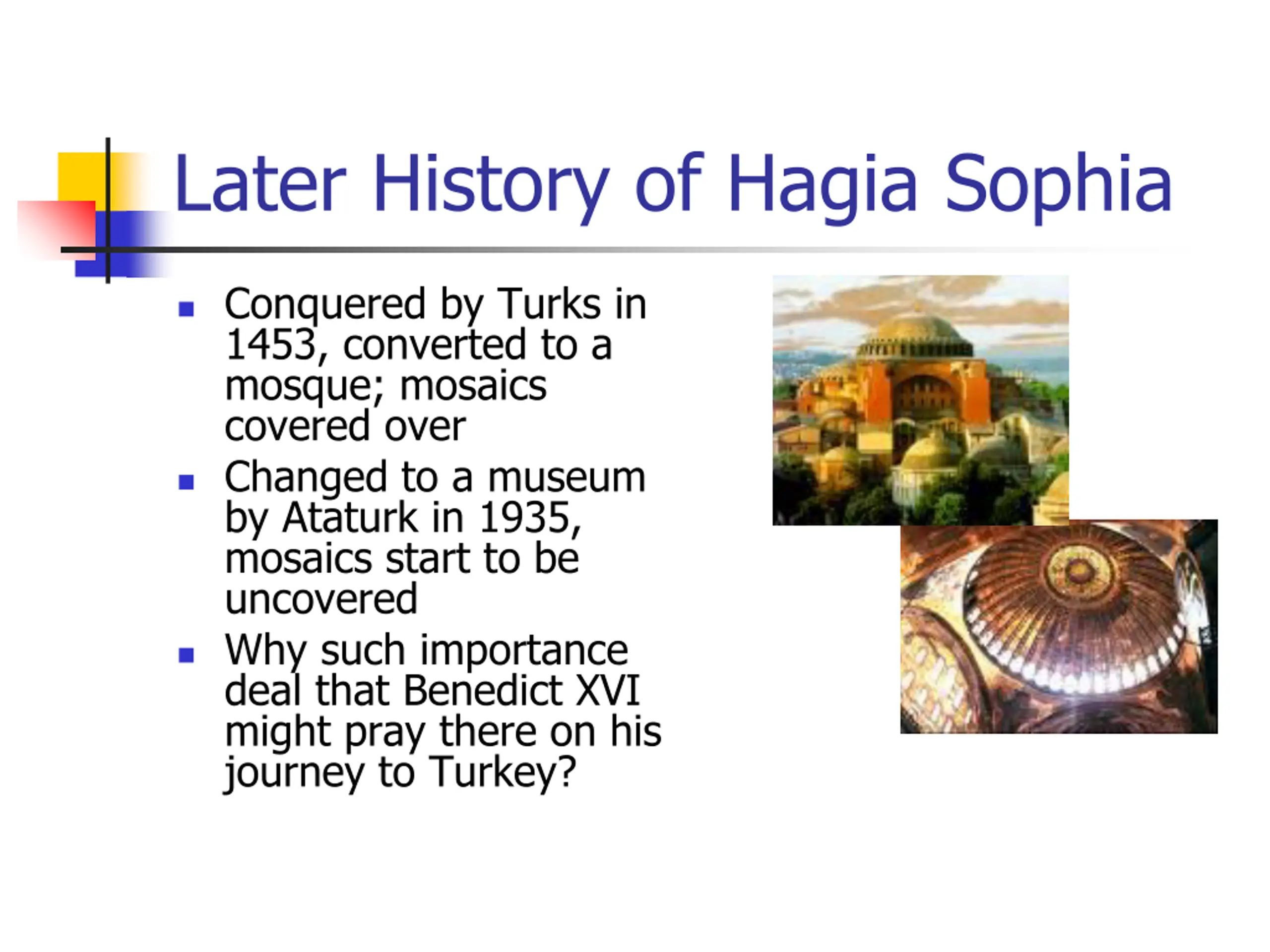 Later History of Hagia Sophia

- Conquered by Turks in 1453, converted to a mosque; mosaics covered over
- Changed to a museum by Ataturk in 1935, mosaics start to be uncovered
- Why such importance deal that Benedict XVI might pray there on his journey to Turkey?